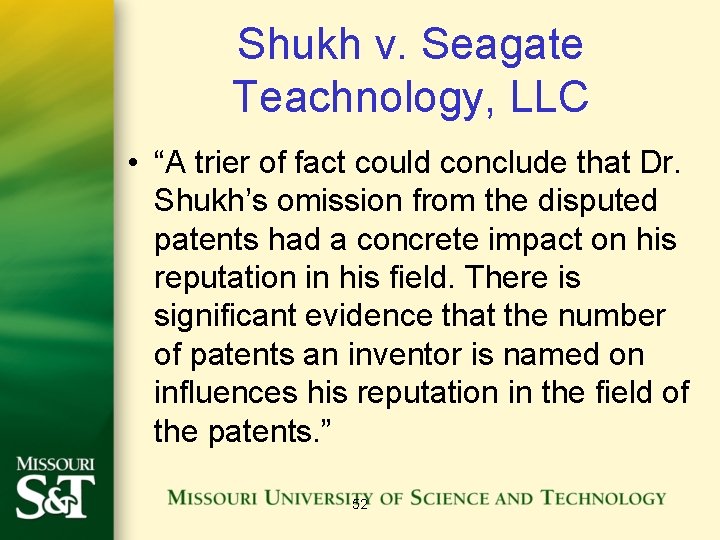 Shukh v. Seagate Teachnology, LLC

• “A trier of fact could conclude that Dr. Shukh’s omission from the disputed patents had a concrete impact on his reputation in his field. There is significant evidence that the number of patents an inventor is named on influences his reputation in the field of the patents.”

MISSOURI S&T

MISSOURI UNIVERSITY OF SCIENCE AND TECHNOLOGY

52